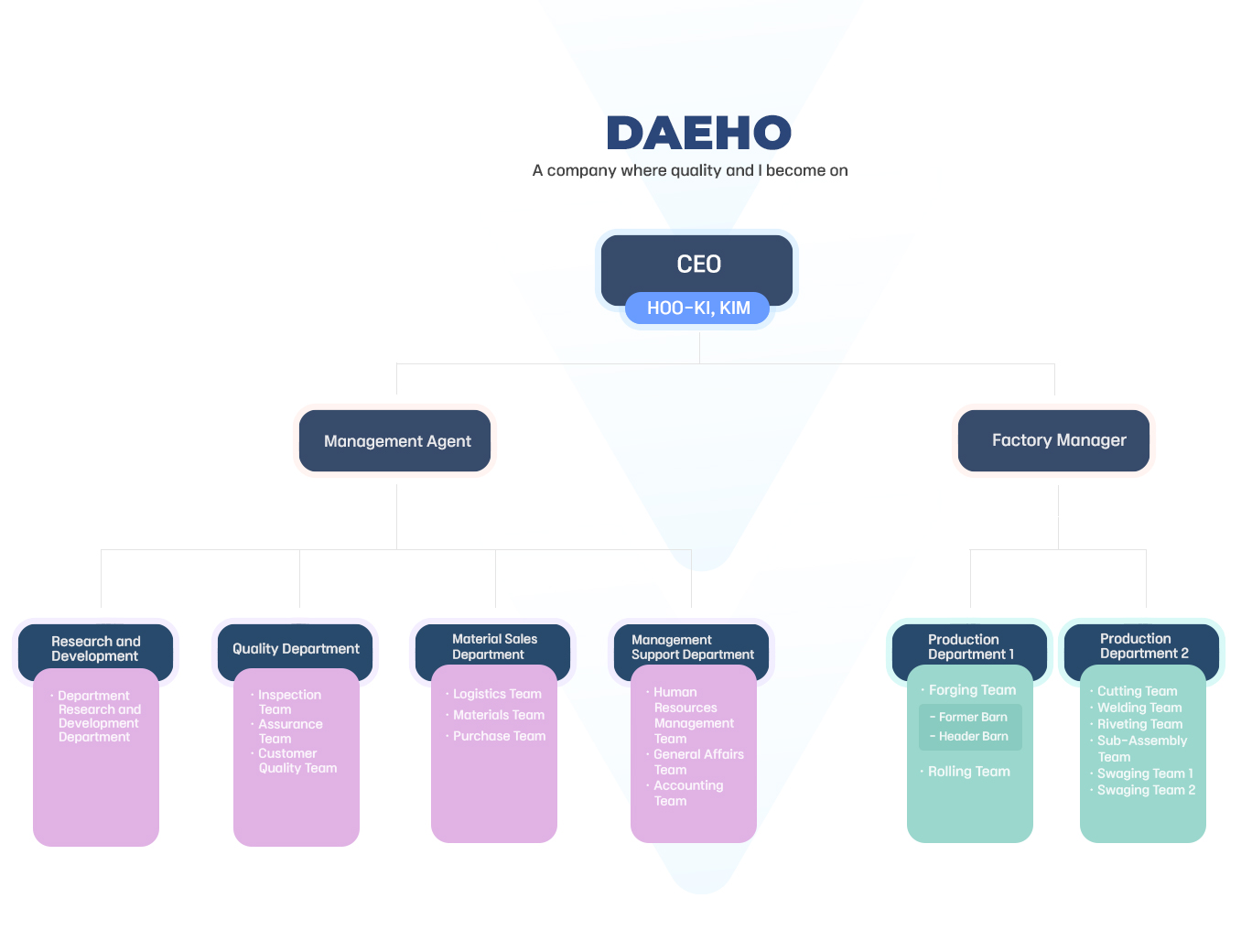 DAEHO
A company where quality and I become on

CEO
HOO-KI, KIM

Management Agent

Factory Manager

Research and Development
· Department Research and Development Department

Quality Department
· Inspection Team
· Assurance Team
· Customer Quality Team

Material Sales Department
· Logistics Team
· Materials Team
· Purchase Team

Management Support Department
· Human Resources Management Team
· General Affairs Team
· Accounting Team

Production Department 1
· Forging Team
- Former Barn
- Header Barn
· Rolling Team

Production Department 2
· Cutting Team
· Welding Team
· Riveting Team
· Sub-Assembly Team
· Swaging Team 1
· Swaging Team 2